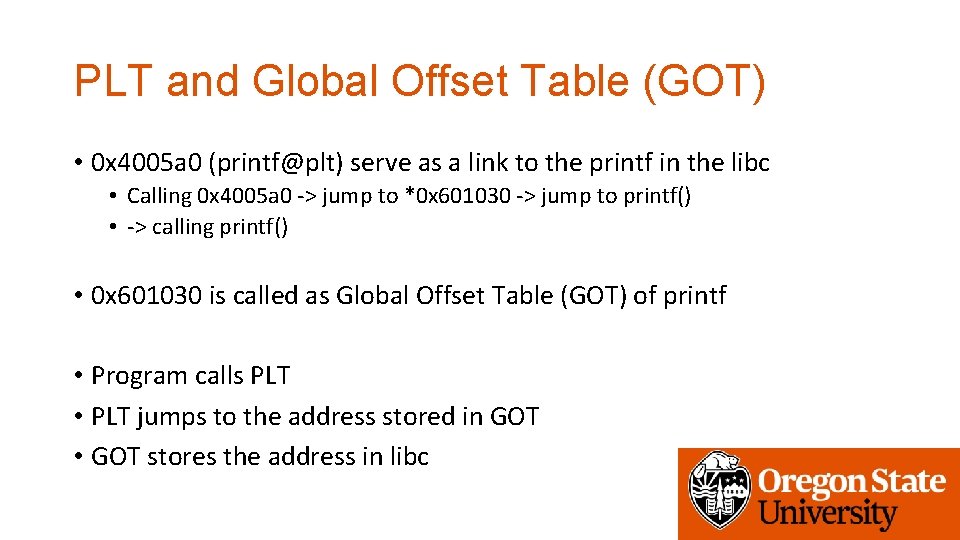 PLT and Global Offset Table (GOT)

• 0x4005a0 (printf@plt) serve as a link to the printf in the libc

• Calling 0x4005a0 -> jump to *0x601030 -> jump to printf()
• -> calling printf()

• 0x601030 is called as Global Offset Table (GOT) of printf

• Program calls PLT
• PLT jumps to the address stored in GOT
• GOT stores the address in libc

Oregon State
University